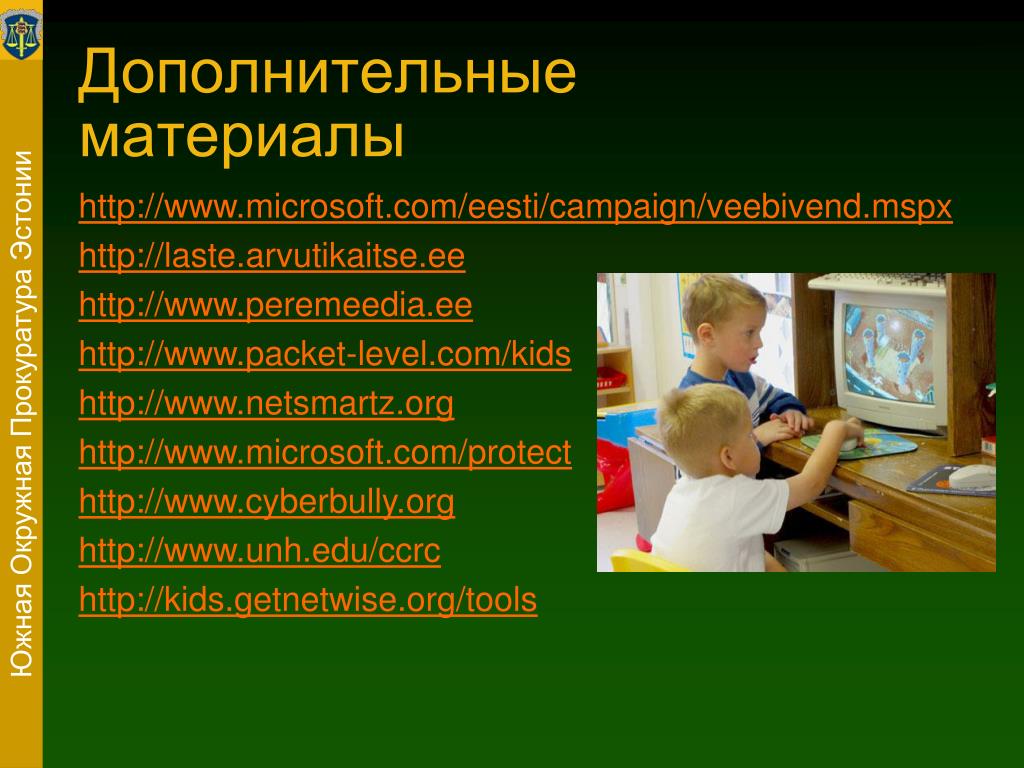 Южная Окружная Прокуратура Эстонии

Дополнительные материалы

http://www.microsoft.com/eesti/campaign/veebivend.mspx
http://laste.arvutikaitse.ee
http://www.peremeedia.ee
http://www.packet-level.com/kids
http://www.netsmartz.org
http://www.microsoft.com/protect
http://www.cyberbully.org
http://www.unh.edu/ccrc
http://kids.getnetwise.org/tools